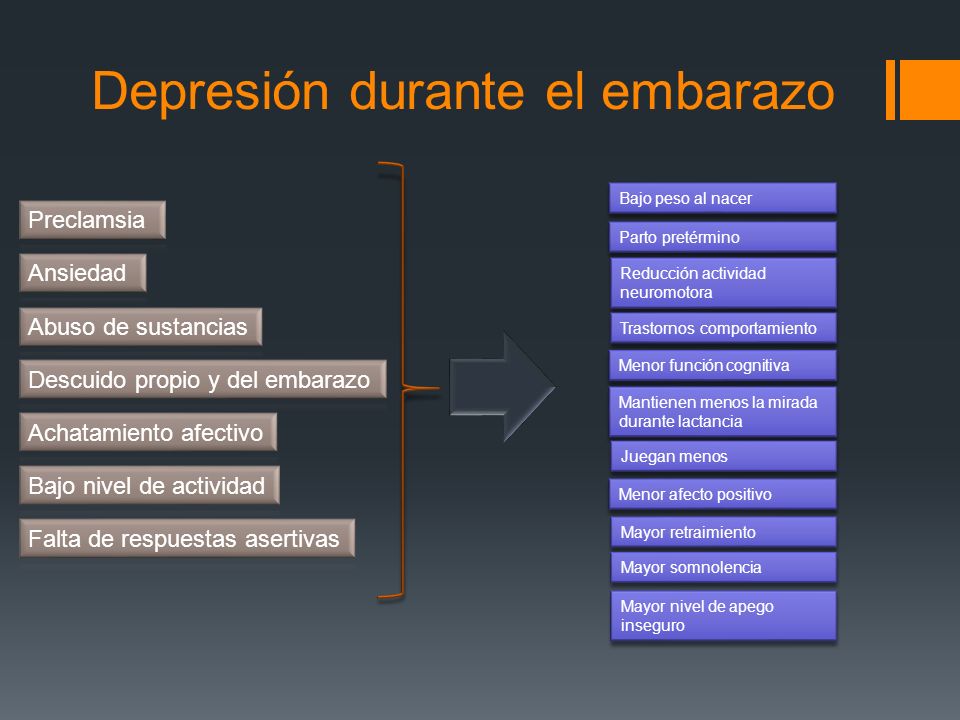 Depresión durante el embarazo

Preclamsia

Ansiedad

Abuso de sustancias

Descuido propio y del embarazo

Achatamiento afectivo

Bajo nivel de actividad

Falta de respuestas asertivas

Bajo peso al nacer

Parto pretérmino

Reducción actividad neuromotora

Trastornos comportamiento

Menor función cognitiva

Mantienen menos la mirada durante lactancia

Juegan menos

Menor afecto positivo

Mayor retraimiento

Mayor somnolencia

Mayor nivel de apego inseguro